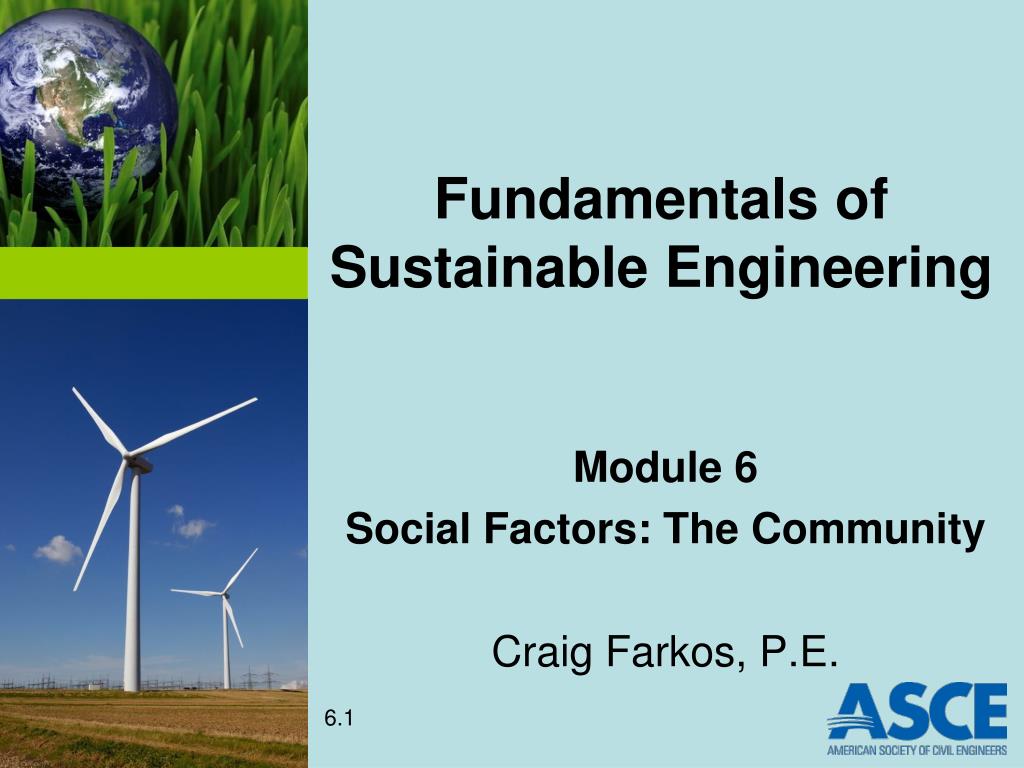 Fundamentals of Sustainable Engineering

Module 6
Social Factors: The Community

Craig Farkos, P.E.

6.1

ASCE
AMERICAN SOCIETY OF CIVIL ENGINEERS